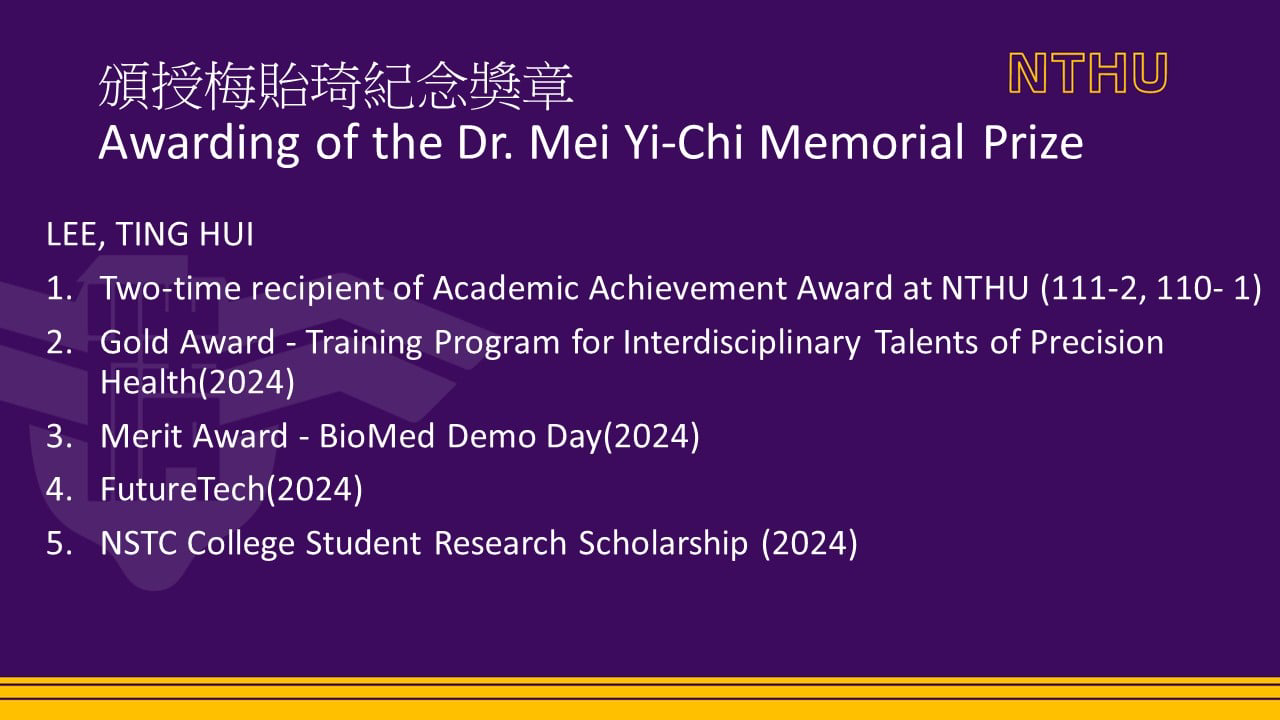 頒授梅貽琦紀念獎章
Awarding of the Dr. Mei Yi-Chi Memorial Prize

NTHU

LEE, TING HUI

1. Two-time recipient of Academic Achievement Award at NTHU (111-2, 110- 1)
2. Gold Award - Training Program for Interdisciplinary Talents of Precision Health(2024)
3. Merit Award - BioMed Demo Day(2024)
4. FutureTech(2024)
5. NSTC College Student Research Scholarship (2024)